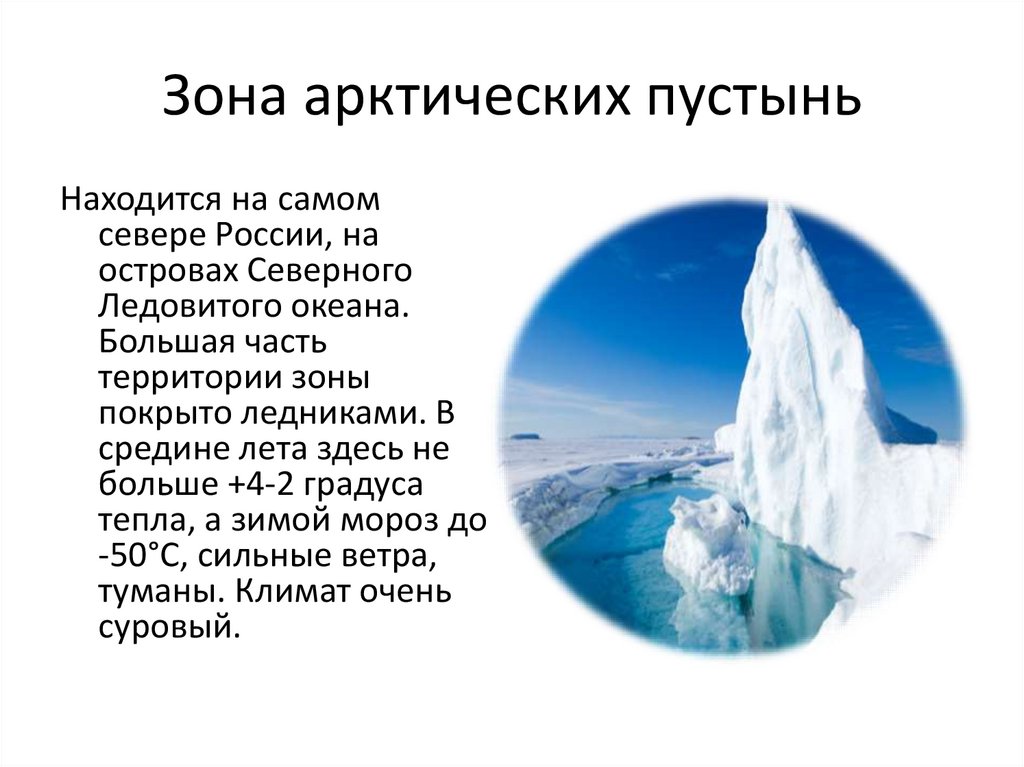 Зона арктических пустынь

Находится на самом севере России, на островах Северного Ледовитого океана. Большая часть территории зоны покрыто ледниками. В средине лета здесь не больше +4-2 градуса тепла, а зимой мороз до -50°С, сильные ветра, туманы. Климат очень суровый.